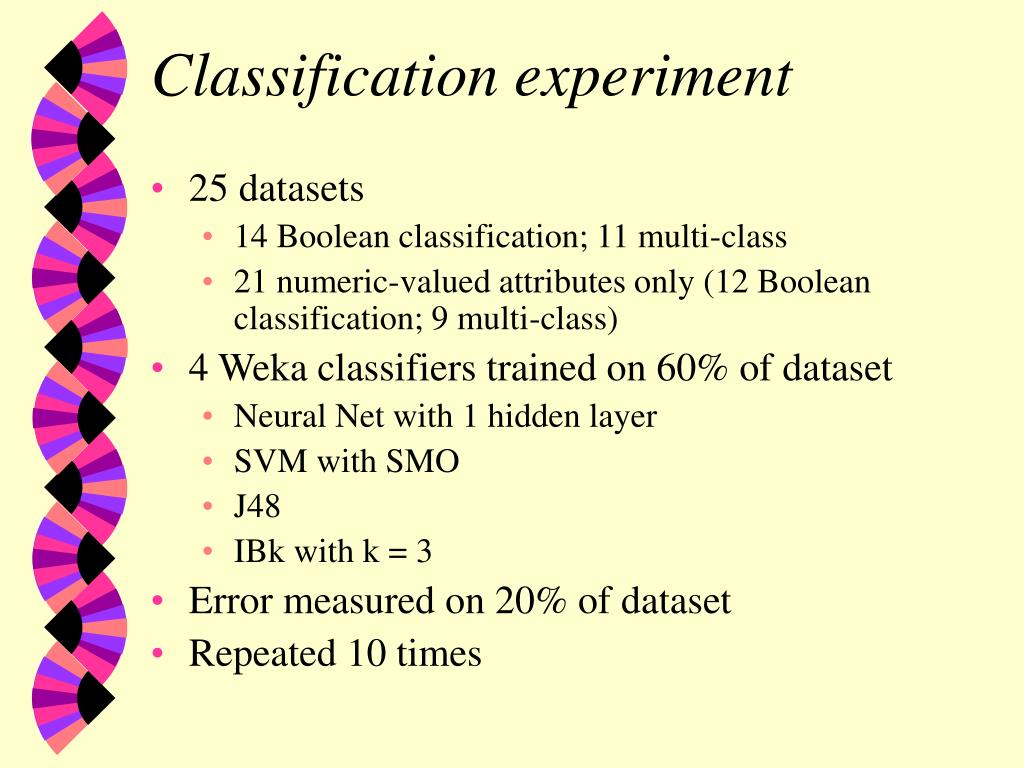 Classification experiment

• 25 datasets
  • 14 Boolean classification; 11 multi-class
  • 21 numeric-valued attributes only (12 Boolean classification; 9 multi-class)
• 4 Weka classifiers trained on 60% of dataset
  • Neural Net with 1 hidden layer
  • SVM with SMO
  • J48
  • IBk with k = 3
• Error measured on 20% of dataset
• Repeated 10 times